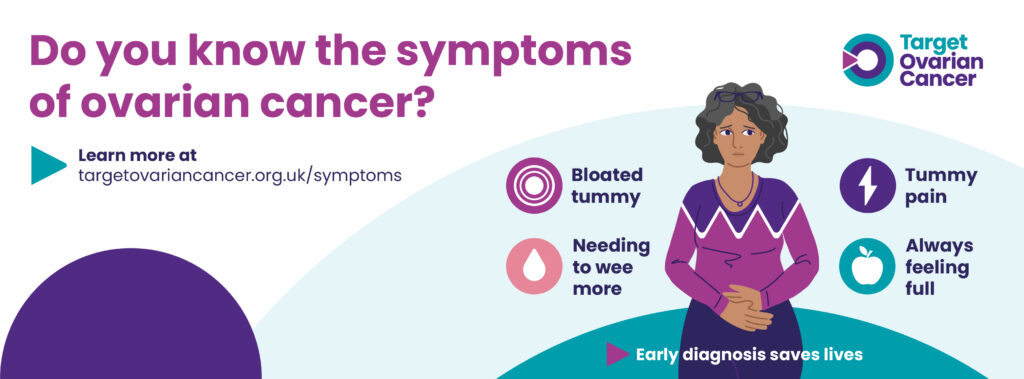 Do you know the symptoms of ovarian cancer?

Target Ovarian Cancer

Learn more at targetovariancancer.org.uk/symptoms

Bloated tummy

Needing to wee more

Tummy pain

Always feeling full

Early diagnosis saves lives